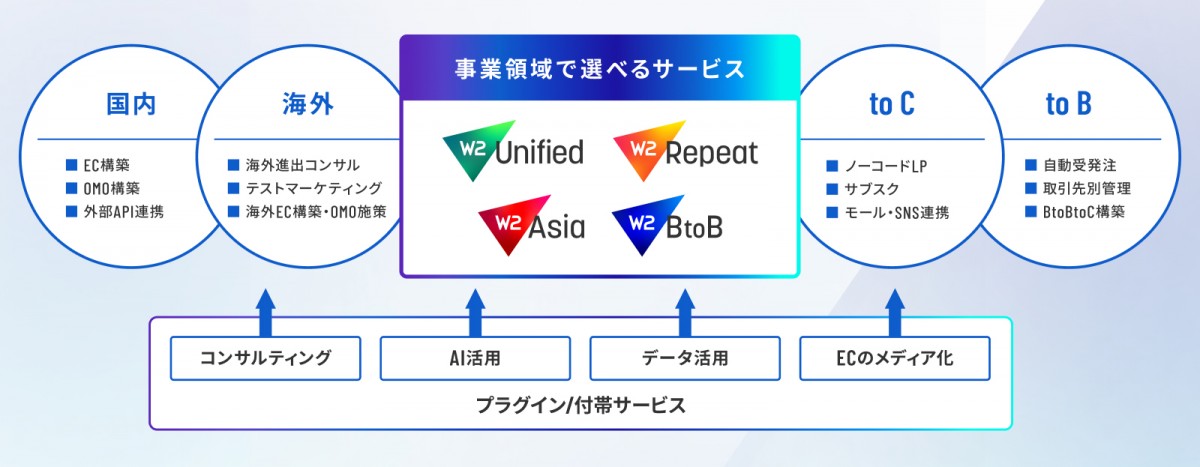 国内

■ EC構築
■ OMO構築
■ 外部API連携

海外

■ 海外進出コンサル
■ テストマーケティング
■ 海外EC構築・OMO施策

事業領域で選べるサービス

W2 Unified

W2 Repeat

W2 Asia

W2 BtoB

to C

■ ノーコードLP
■ サブスク
■ モール・SNS連携

to B

■ 自動受発注
■ 取引先別管理
■ BtoBtoC構築

コンサルティング

AI活用

データ活用

ECのメディア化

プラグイン/付帯サービス